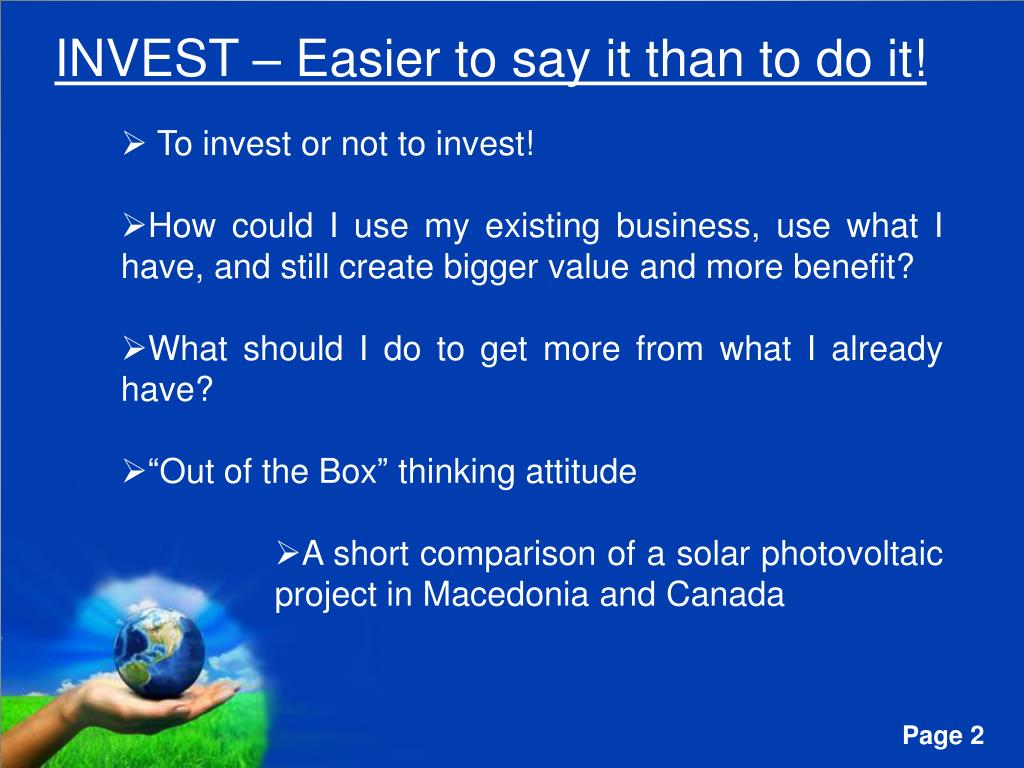 INVEST – Easier to say it than to do it!

➢ To invest or not to invest!

➢How could I use my existing business, use what I have, and still create bigger value and more benefit?

➢What should I do to get more from what I already have?

➢“Out of the Box” thinking attitude

➢A short comparison of a solar photovoltaic project in Macedonia and Canada

Page 2